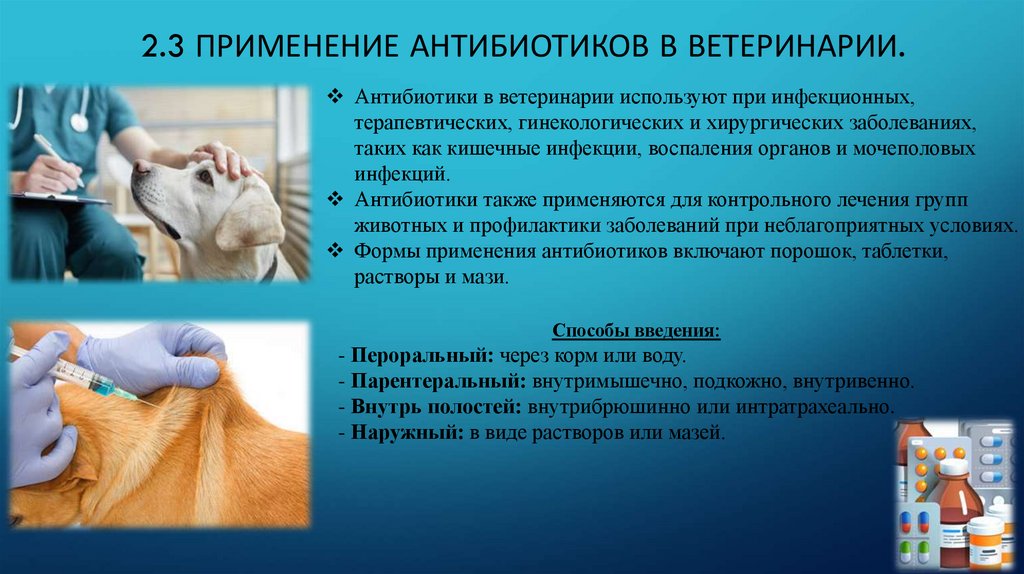 2.3 ПРИМЕНЕНИЕ АНТИБИОТИКОВ В ВЕТЕРИНАРИИ.

❖ Антибиотики в ветеринарии используют при инфекционных, терапевтических, гинекологических и хирургических заболеваниях, таких как кишечные инфекции, воспаления органов и мочеполовых инфекций.
❖ Антибиотики также применяются для контрольного лечения групп животных и профилактики заболеваний при неблагоприятных условиях.
❖ Формы применения антибиотиков включают порошок, таблетки, растворы и мази.

Способы введения:
- Пероральный: через корм или воду.
- Парентеральный: внутримышечно, подкожно, внутривенно.
- Внутрь полостей: внутрибрюшинно или интратрахеально.
- Наружный: в виде растворов или мазей.